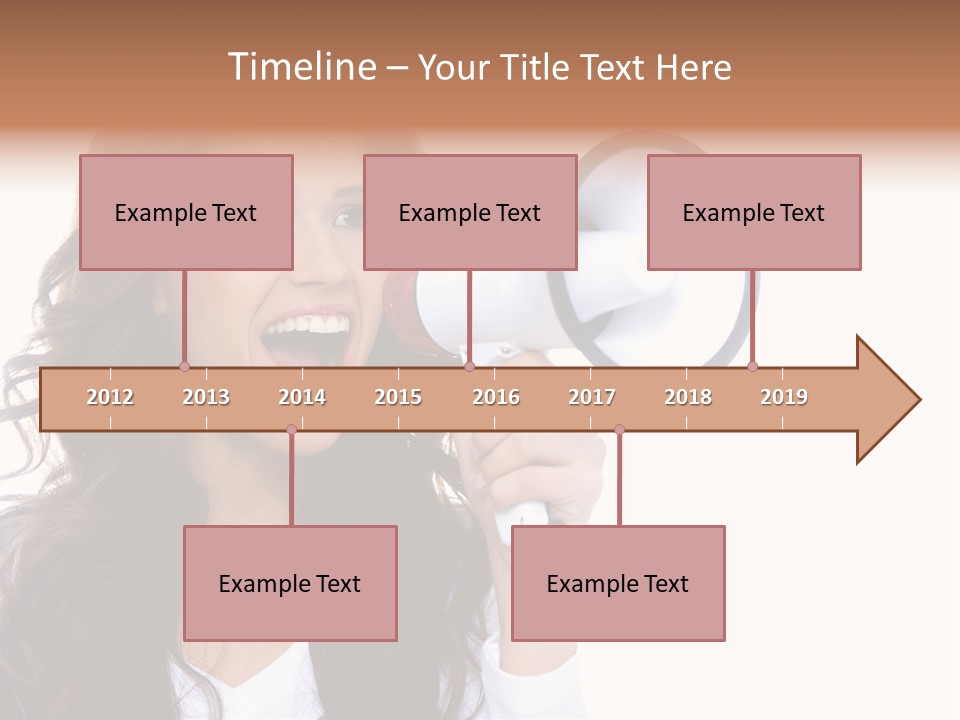 Timeline – Your Title Text Here

Example Text

Example Text

Example Text

2012 2013 2014 2015 2016 2017 2018 2019

Example Text

Example Text